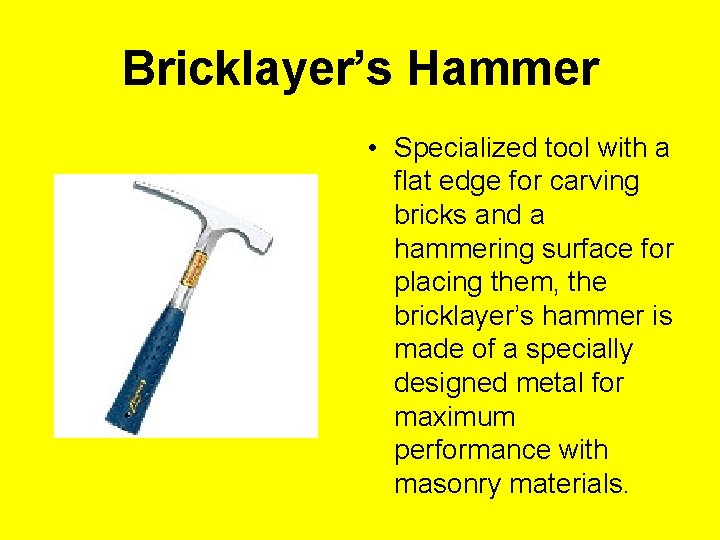 Bricklayer’s Hammer

• Specialized tool with a flat edge for carving bricks and a hammering surface for placing them, the bricklayer’s hammer is made of a specially designed metal for maximum performance with masonry materials.